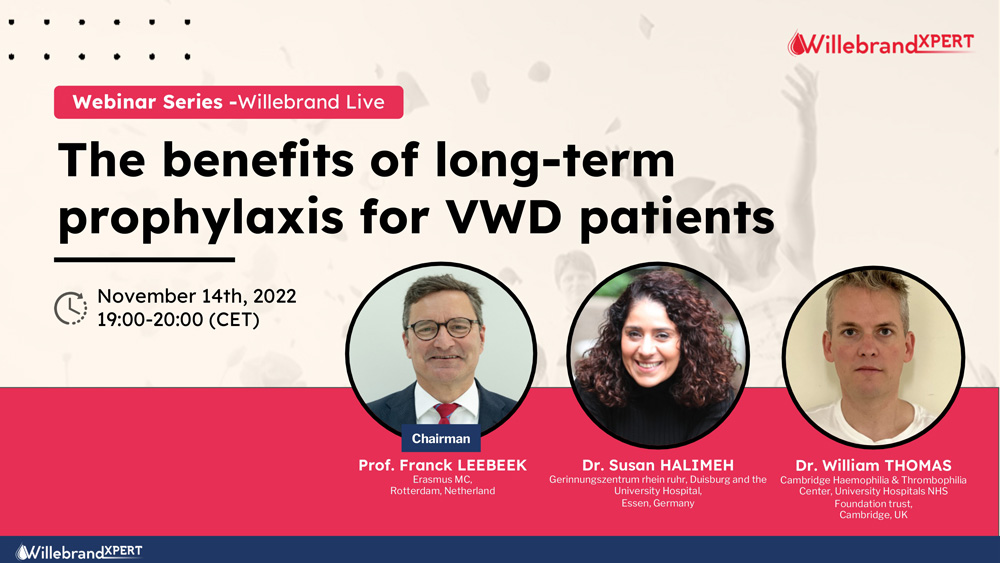 WillebrandXPERT

Webinar Series -Willebrand Live

The benefits of long-term prophylaxis for VWD patients

November 14th, 2022
19:00-20:00 (CET)

Chairman

Prof. Franck LEEBEEK
Erasmus MC,
Rotterdam, Netherland

Dr. Susan HALIMEH
Gerinnungszentrum rhein ruhr, Duisburg and the University Hospital,
Essen, Germany

Dr. William THOMAS
Cambridge Haemophilia & Thrombophilia Center, University Hospitals NHS Foundation trust,
Cambridge, UK

WillebrandXPERT